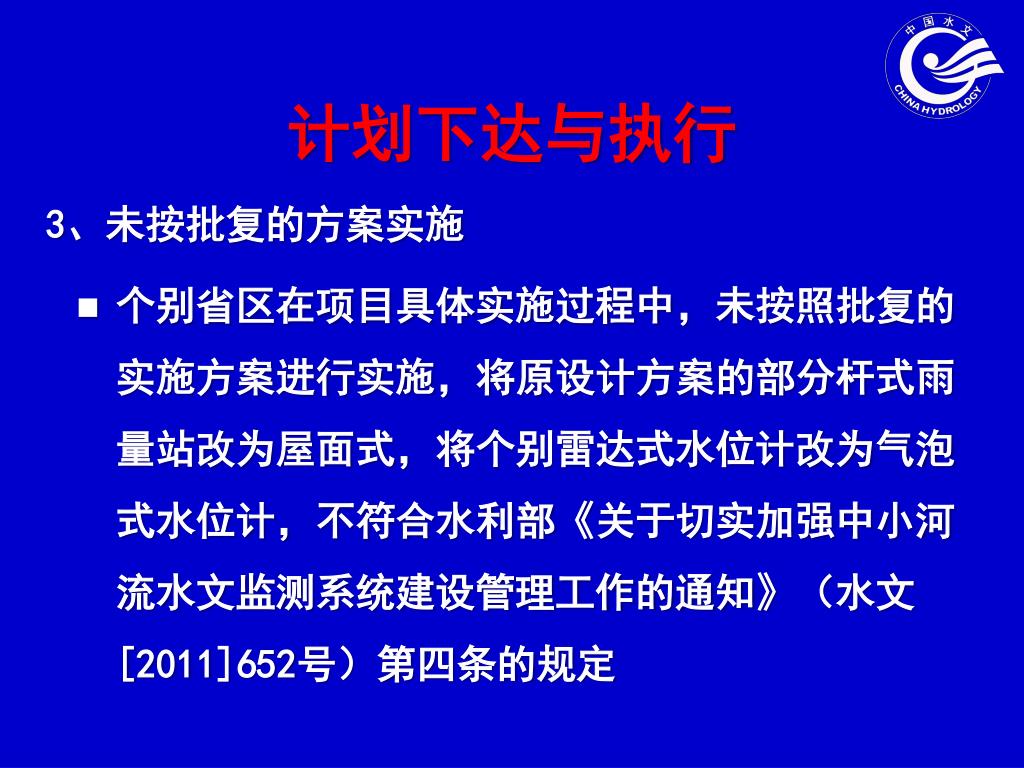 中国水文
CHINA HYDROLOGY

计划下达与执行

3、未按批复的方案实施

■ 个别省区在项目具体实施过程中，未按照批复的实施方案进行实施，将原设计方案的部分杆式雨量站改为屋面式，将个别雷达式水位计改为气泡式水位计，不符合水利部《关于切实加强中小河流水文监测系统建设管理工作的通知》（水文[2011]652号）第四条的规定